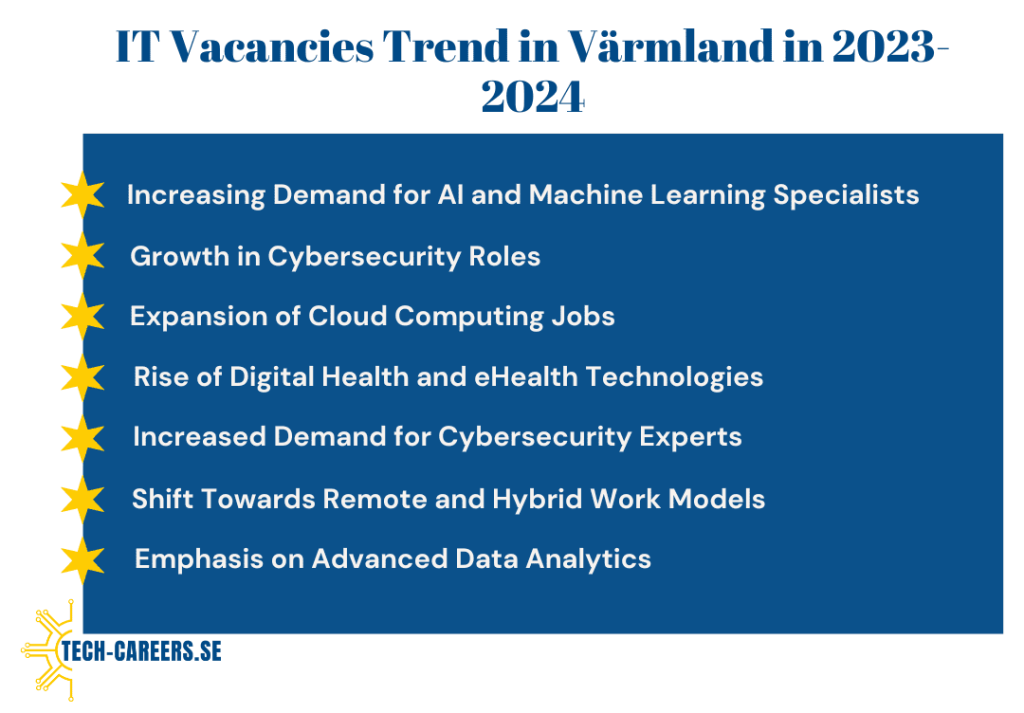 IT Vacancies Trend in Värmland in 2023-2024

Increasing Demand for AI and Machine Learning Specialists

Growth in Cybersecurity Roles

Expansion of Cloud Computing Jobs

Rise of Digital Health and eHealth Technologies

Increased Demand for Cybersecurity Experts

Shift Towards Remote and Hybrid Work Models

Emphasis on Advanced Data Analytics

TECH-CAREERS.SE